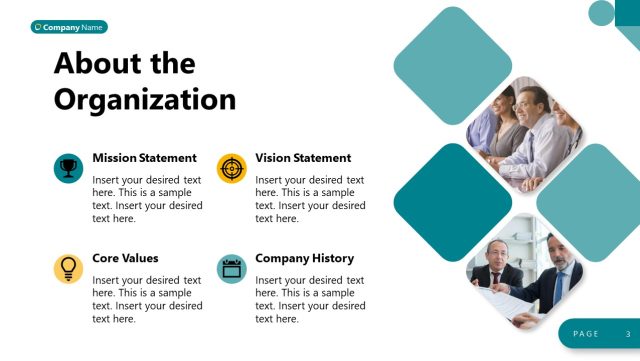 Company Name

About the Organization

Mission Statement

Insert your desired text here. This is a sample text. Insert your desired text here.

Vision Statement

Insert your desired text here. This is a sample text. Insert your desired text here.

Core Values

Insert your desired text here. This is a sample text. Insert your desired text here.

Company History

Insert your desired text here. This is a sample text. Insert your desired text here.

PAGE 3